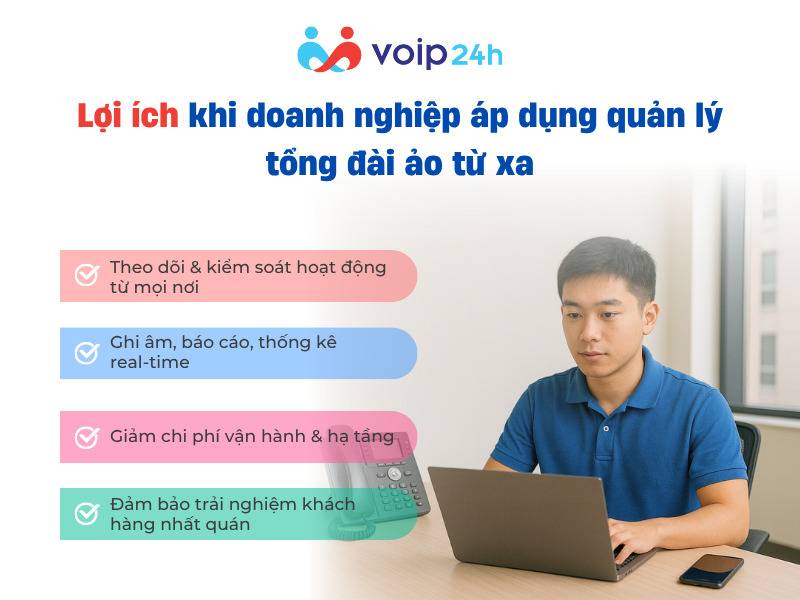 voip24h

Lợi ích khi doanh nghiệp áp dụng quản lý tổng đài ảo từ xa

Theo dõi & kiểm soát hoạt động từ mọi nơi

Ghi âm, báo cáo, thống kê real-time

Giảm chi phí vận hành & hạ tầng

Đảm bảo trải nghiệm khách hàng nhất quán